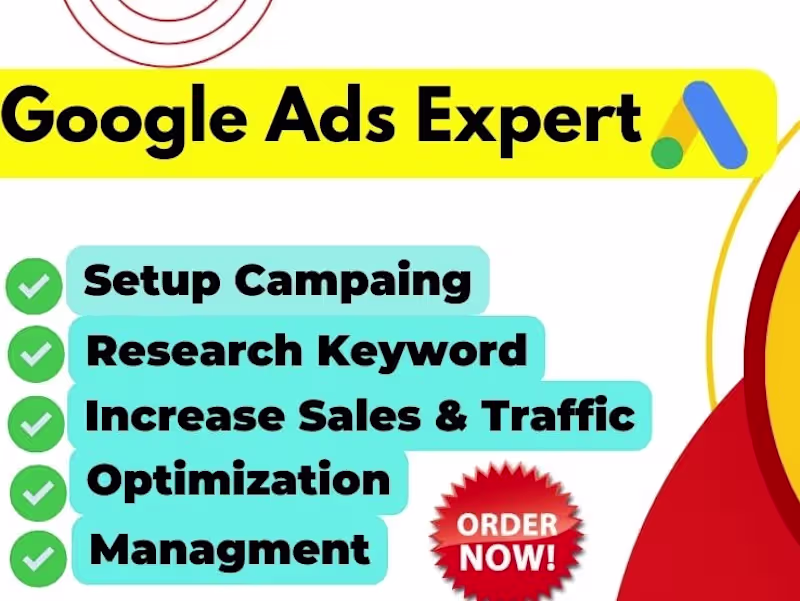 Google Ads Expert

Setup Campaing

Research Keyword

Increase Sales & Traffic

Optimization

Managment

ORDER NOW!